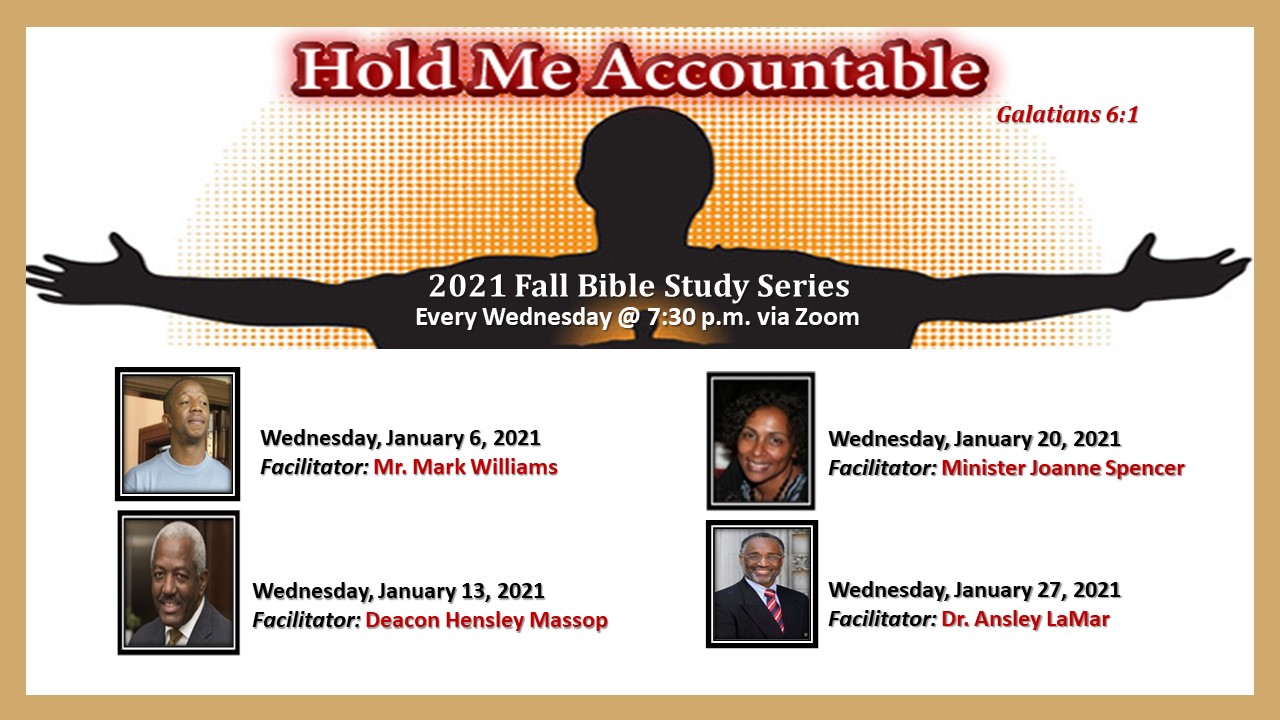 Hold Me Accountable

Galatians 6:1

2021 Fall Bible Study Series
Every Wednesday @ 7:30 p.m. via Zoom

Wednesday, January 6, 2021
Facilitator: Mr. Mark Williams

Wednesday, January 13, 2021
Facilitator: Deacon Hensley Massop

Wednesday, January 20, 2021
Facilitator: Minister Joanne Spencer

Wednesday, January 27, 2021
Facilitator: Dr. Ansley LaMar